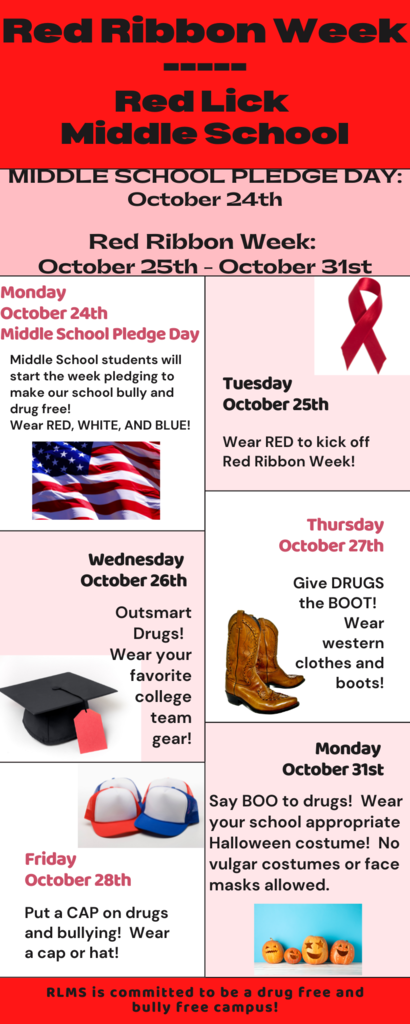 Red Ribbon Week
-----
Red Lick Middle School

MIDDLE SCHOOL PLEDGE DAY: October 24th

Red Ribbon Week: October 25th - October 31st

Monday October 24th Middle School Pledge Day

Middle School students will start the week pledging to make our school bully and drug free! Wear RED, WHITE, AND BLUE!

Tuesday October 25th

Wear RED to kick off Red Ribbon Week!

Wednesday October 26th

Outsmart Drugs! Wear your favorite college team gear!

Thursday October 27th

Give DRUGS the BOOT! Wear western clothes and boots!

Friday October 28th

Put a CAP on drugs and bullying! Wear a cap or hat!

Monday October 31st

Say BOO to drugs! Wear your school appropriate Halloween costume! No vulgar costumes or face masks allowed.

RLMS is committed to be a drug free and bully free campus!